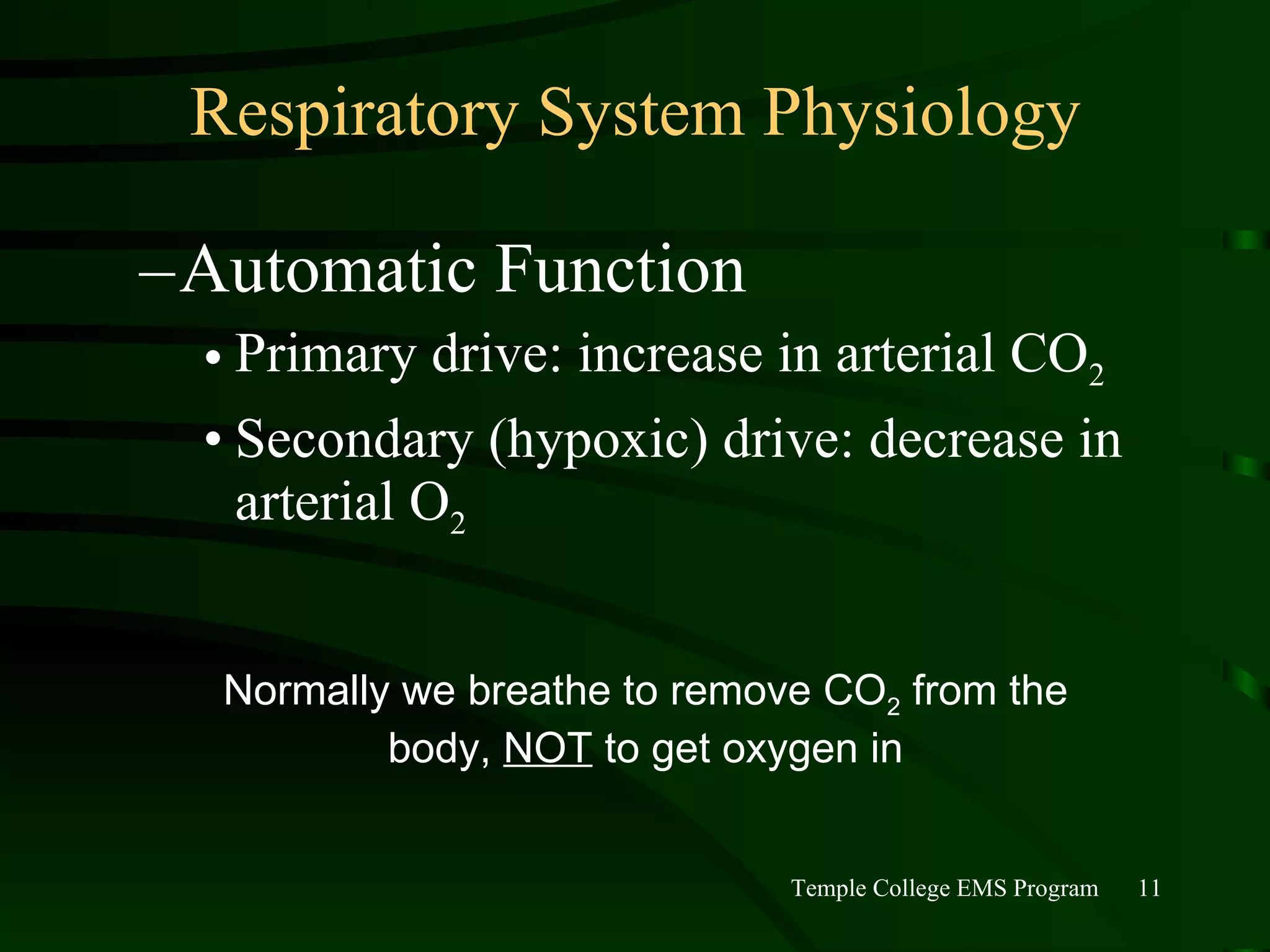 Respiratory System Physiology

– Automatic Function

• Primary drive: increase in arterial $CO_2$

• Secondary (hypoxic) drive: decrease in arterial $O_2$

Normally we breathe to remove $CO_2$ from the body, NOT to get oxygen in

Temple College EMS Program 11